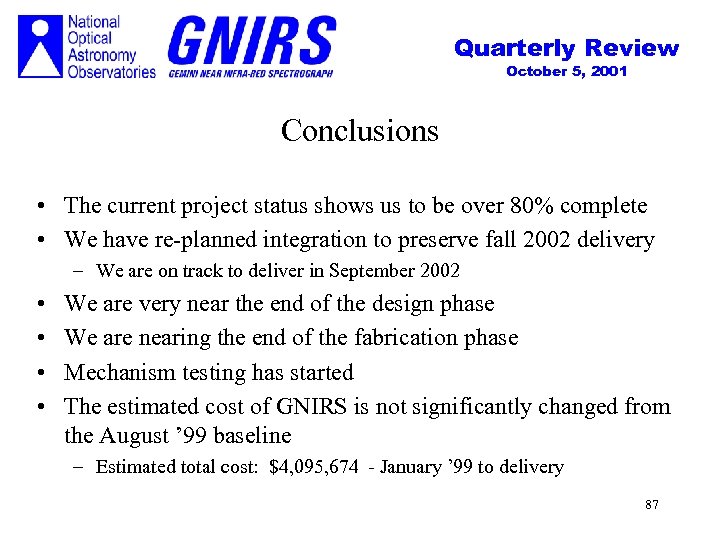 National Optical Astronomy Observatories

GNIRS
GEMINI NEAR INFRA-RED SPECTROGRAPH

Quarterly Review
October 5, 2001

Conclusions

• The current project status shows us to be over 80% complete
• We have re-planned integration to preserve fall 2002 delivery
– We are on track to deliver in September 2002
• We are very near the end of the design phase
• We are nearing the end of the fabrication phase
• Mechanism testing has started
• The estimated cost of GNIRS is not significantly changed from the August ’99 baseline
– Estimated total cost: \$4,095,674 - January ’99 to delivery

87